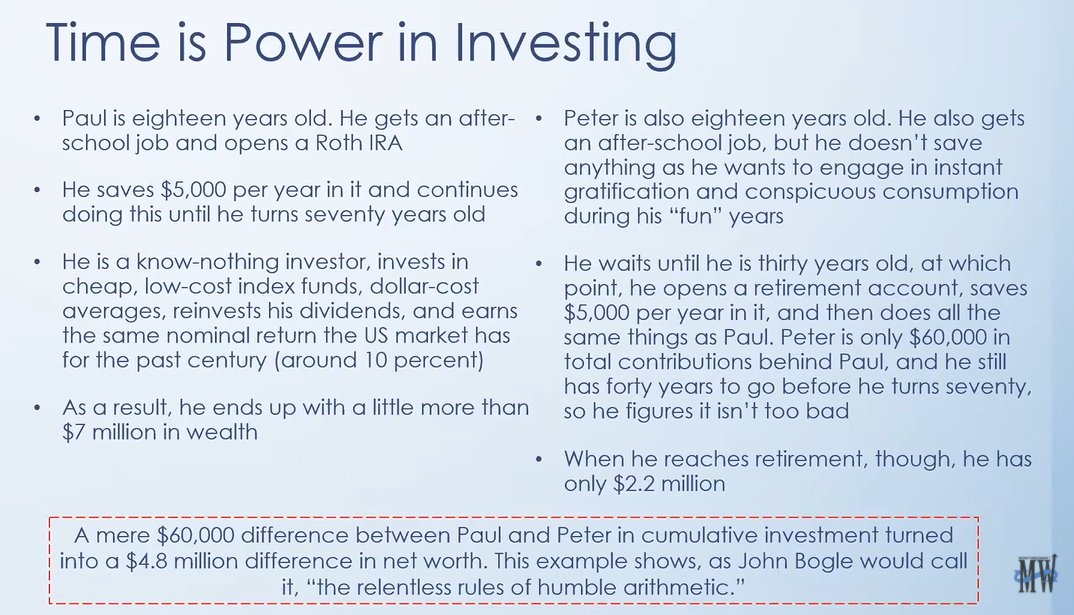 Time is Power in Investing

• Paul is eighteen years old. He gets an after-school job and opens a Roth IRA

• He saves \$5,000 per year in it and continues doing this until he turns seventy years old

• He is a know-nothing investor, invests in cheap, low-cost index funds, dollar-cost averages, reinvests his dividends, and earns the same nominal return the US market has for the past century (around 10 percent)

• As a result, he ends up with a little more than \$7 million in wealth

• Peter is also eighteen years old. He also gets an after-school job, but he doesn't save anything as he wants to engage in instant gratification and conspicuous consumption during his "fun" years

• He waits until he is thirty years old, at which point, he opens a retirement account, saves \$5,000 per year in it, and then does all the same things as Paul. Peter is only \$60,000 in total contributions behind Paul, and he still has forty years to go before he turns seventy, so he figures it isn't too bad

• When he reaches retirement, though, he has only \$2.2 million

A mere \$60,000 difference between Paul and Peter in cumulative investment turned into a \$4.8 million difference in net worth. This example shows, as John Bogle would call it, "the relentless rules of humble arithmetic."

MW